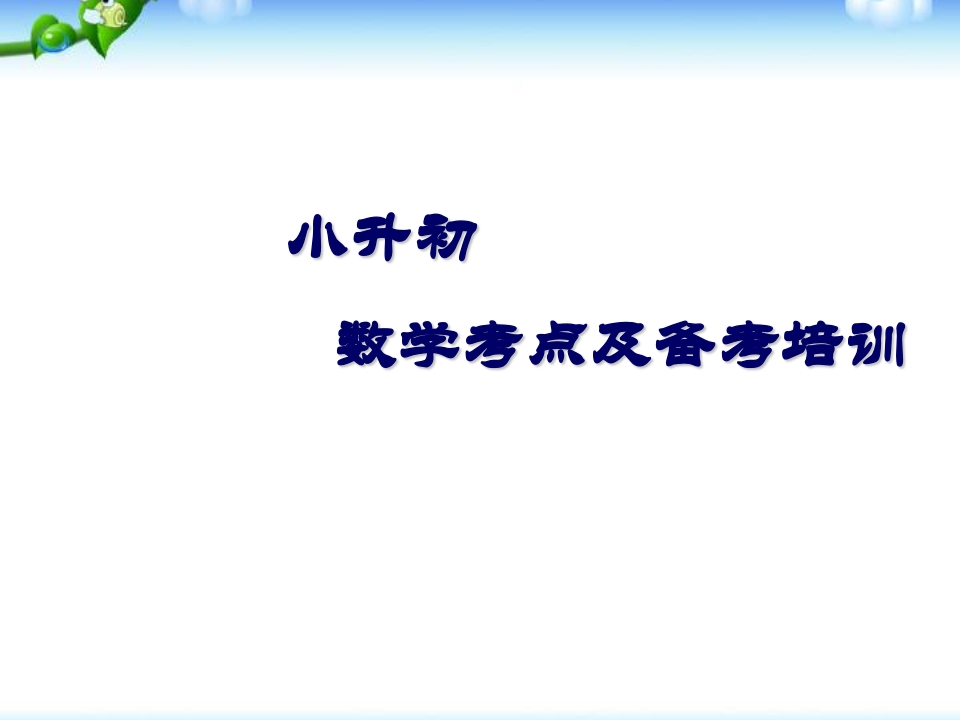 小升初

数学考点及备考培训